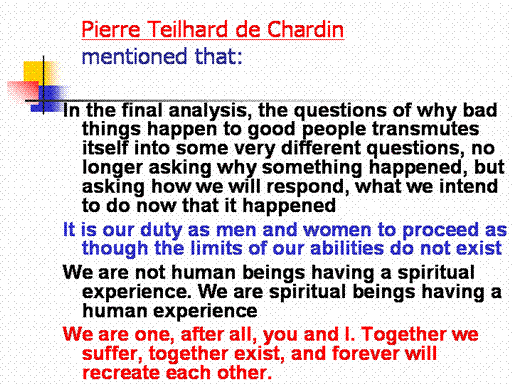 Pierre Teilhard de Chardin
mentioned that:

In the final analysis, the questions of why bad things happen to good people transmutes itself into some very different questions, no longer asking why something happened, but asking how we will respond, what we intend to do now that it happened

It is our duty as men and women to proceed as though the limits of our abilities do not exist

We are not human beings having a spiritual experience. We are spiritual beings having a human experience

We are one, after all, you and I. Together we suffer, together exist, and forever will recreate each other.